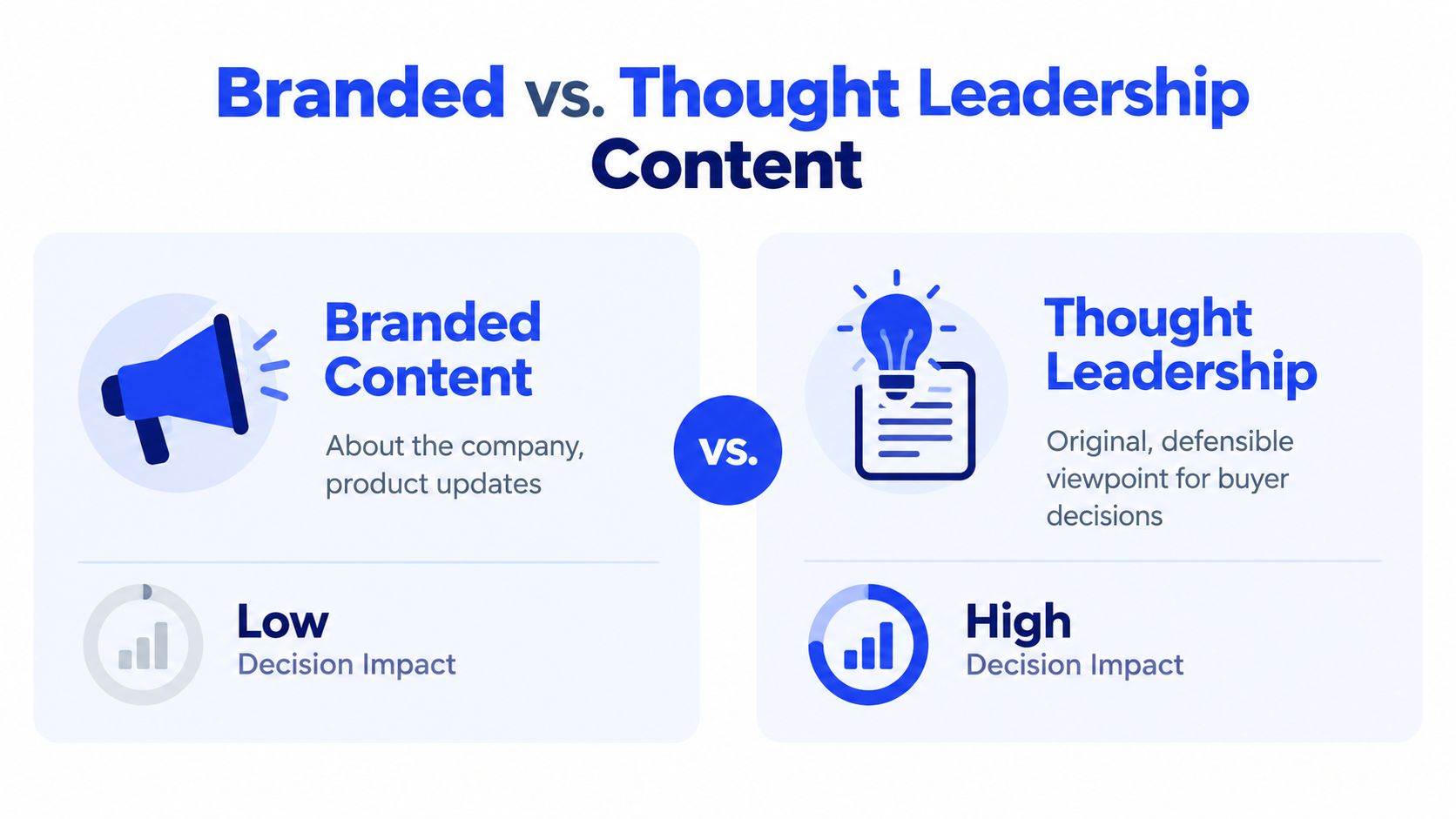 Branded vs. Thought Leadership Content

Branded Content

About the company, product updates

Low
Decision Impact

vs.

Thought Leadership

Original, defensible viewpoint for buyer decisions

High
Decision Impact